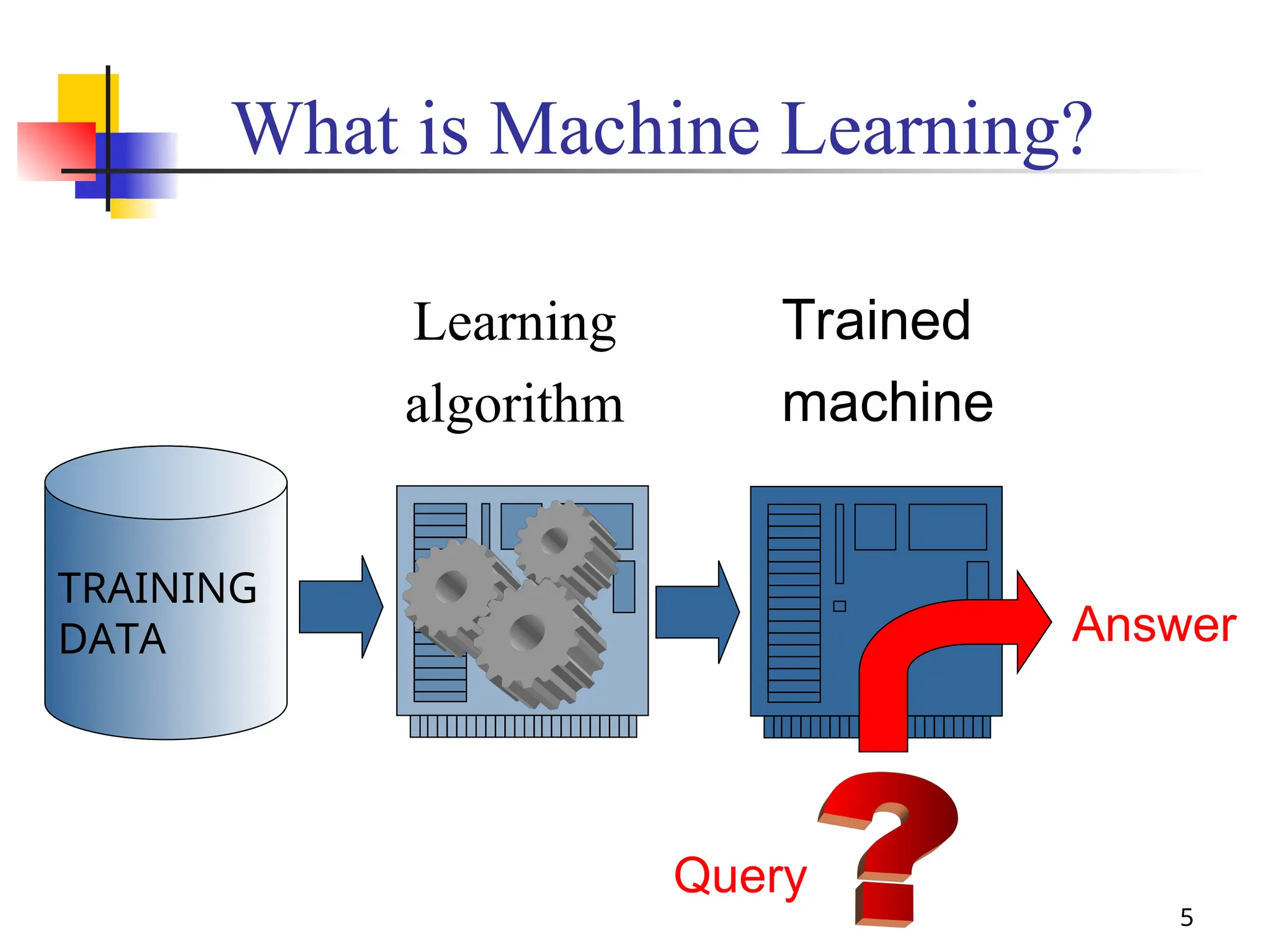 What is Machine Learning?

Learning algorithm

Trained machine

TRAINING DATA

Answer

Query

5